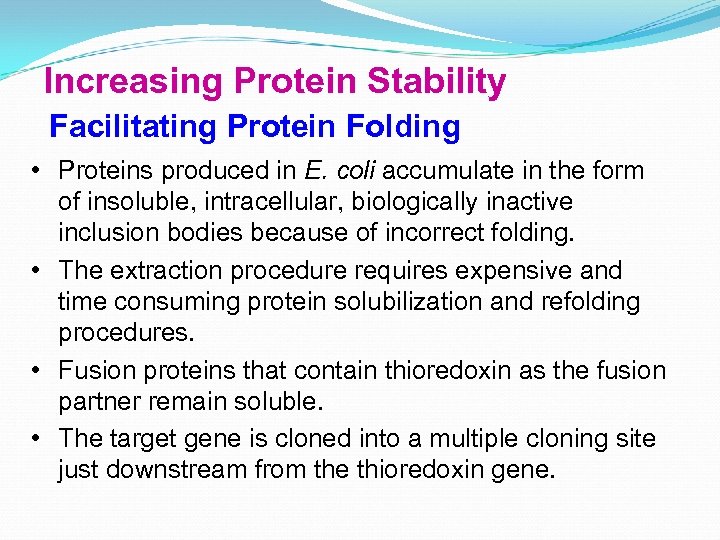 Increasing Protein Stability
Facilitating Protein Folding

• Proteins produced in E. coli accumulate in the form of insoluble, intracellular, biologically inactive inclusion bodies because of incorrect folding.
• The extraction procedure requires expensive and time consuming protein solubilization and refolding procedures.
• Fusion proteins that contain thioredoxin as the fusion partner remain soluble.
• The target gene is cloned into a multiple cloning site just downstream from the thioredoxin gene.